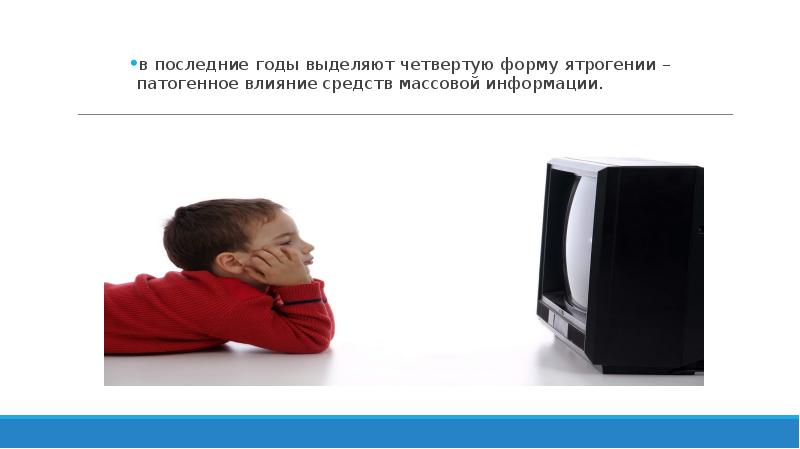 •в последние годы выделяют четвертую форму ятрогении – патогенное влияние средств массовой информации.